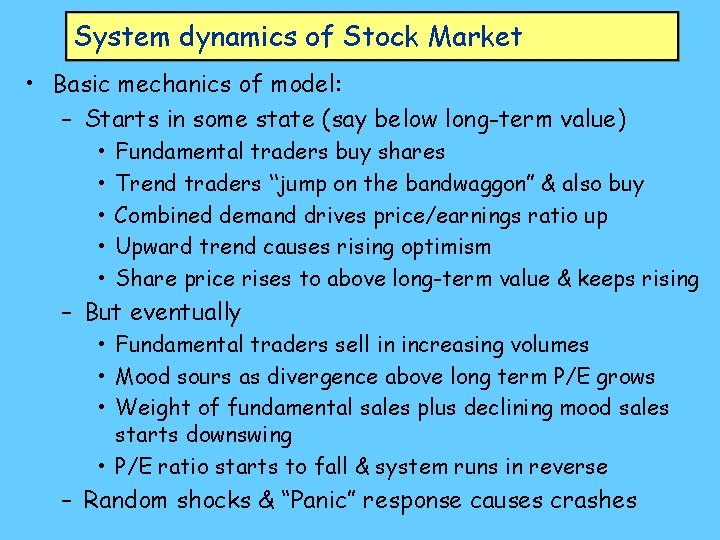 System dynamics of Stock Market

• Basic mechanics of model:
  – Starts in some state (say below long-term value)
    • Fundamental traders buy shares
    • Trend traders “jump on the bandwaggon” & also buy
    • Combined demand drives price/earnings ratio up
    • Upward trend causes rising optimism
    • Share price rises to above long-term value & keeps rising
  – But eventually
    • Fundamental traders sell in increasing volumes
    • Mood sours as divergence above long term P/E grows
    • Weight of fundamental sales plus declining mood sales starts downswing
    • P/E ratio starts to fall & system runs in reverse
  – Random shocks & “Panic” response causes crashes